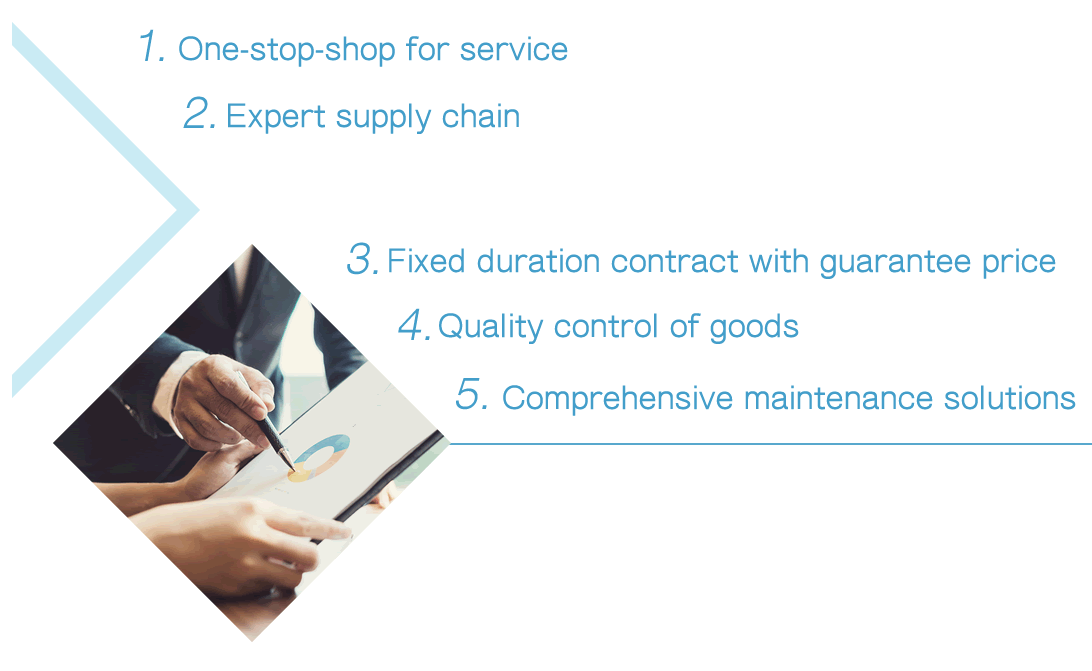 1. One-stop-shop for service

2. Expert supply chain

3. Fixed duration contract with guarantee price

4. Quality control of goods

5. Comprehensive maintenance solutions